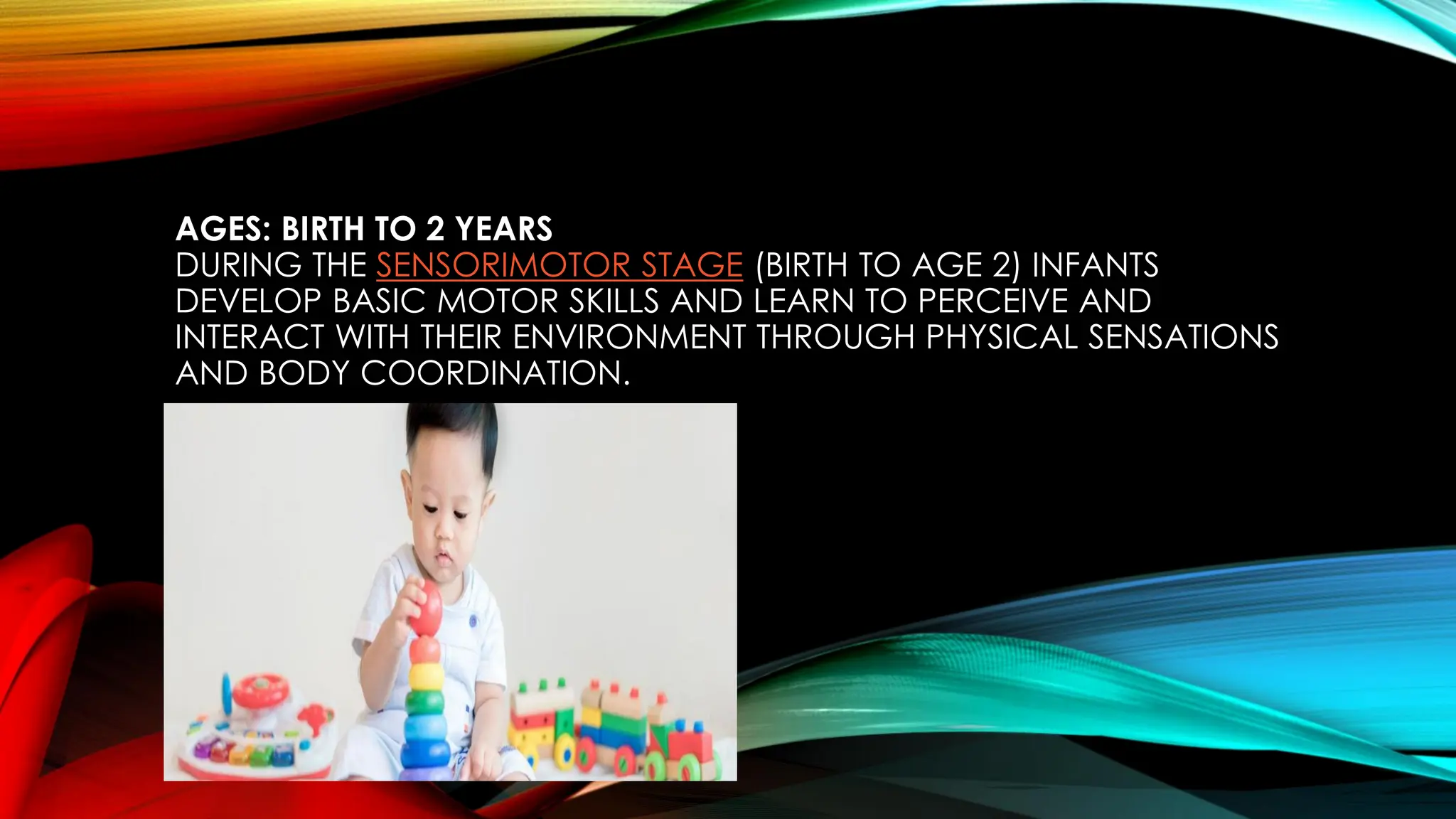 AGES: BIRTH TO 2 YEARS
DURING THE SENSORIMOTOR STAGE (BIRTH TO AGE 2) INFANTS DEVELOP BASIC MOTOR SKILLS AND LEARN TO PERCEIVE AND INTERACT WITH THEIR ENVIRONMENT THROUGH PHYSICAL SENSATIONS AND BODY COORDINATION.